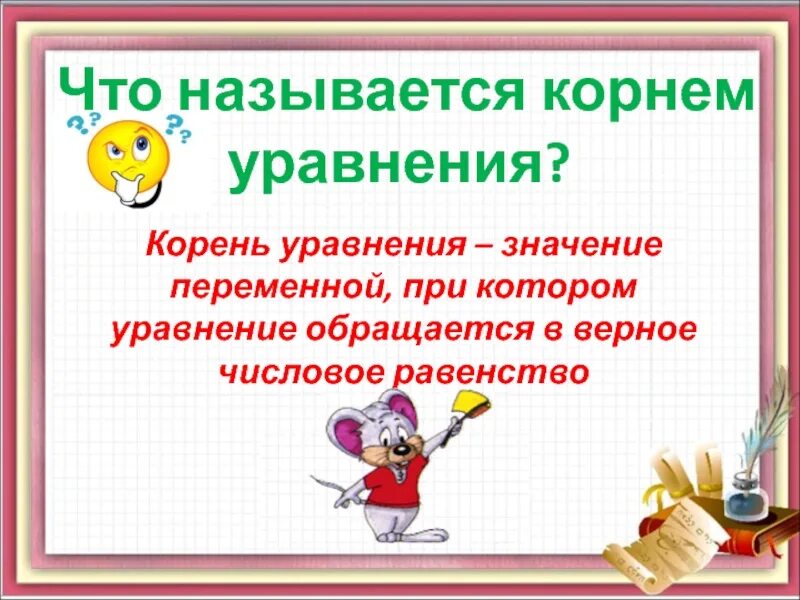 Что называется корнем уравнения?

Корень уравнения – значение переменной, при котором уравнение обращается в верное числовое равенство